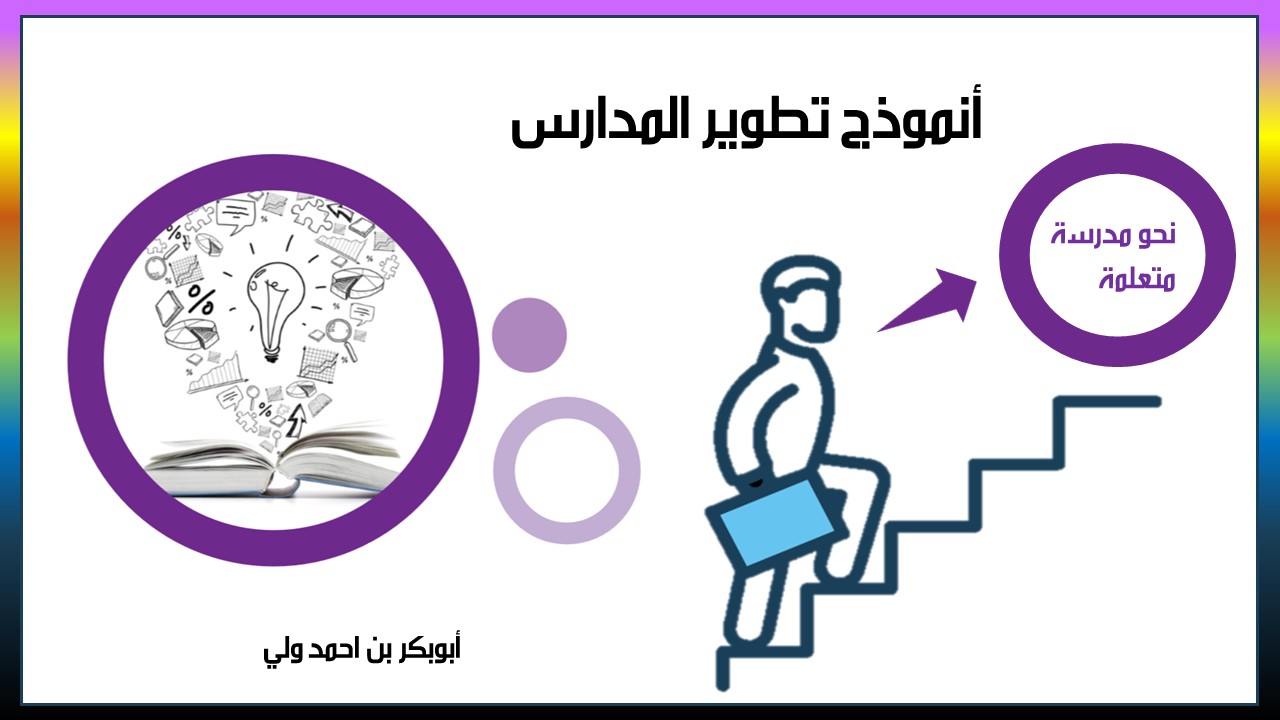 أنموذج تطوير المدارس

نحو مدرسة
متعلمة

أبوبكر بن احمد ولي